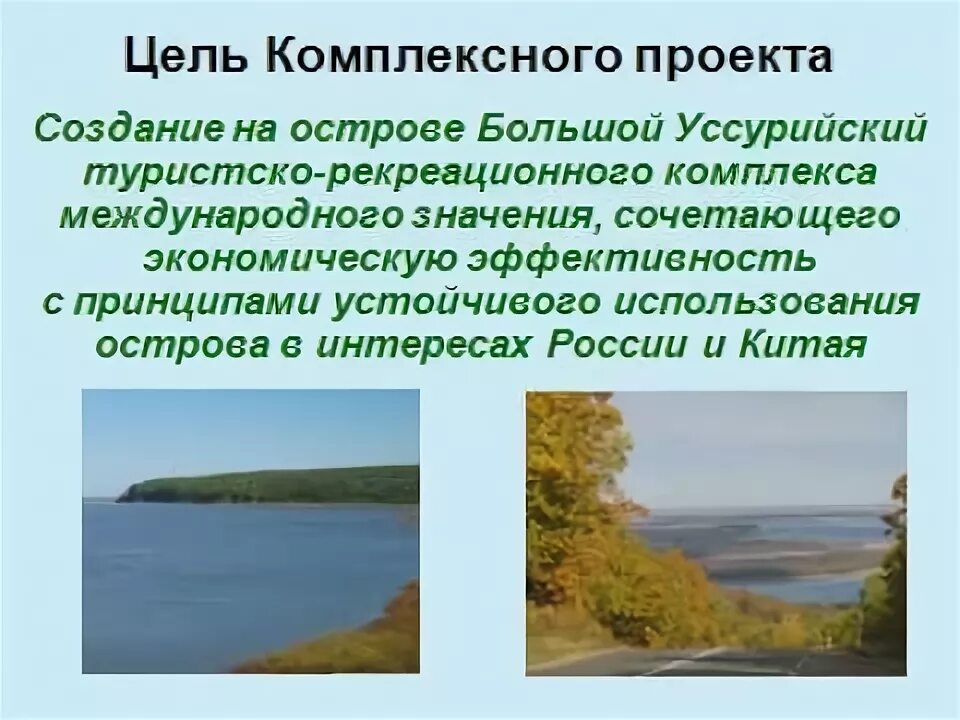 Цель Комплексного проекта

Создание на острове Большой Уссурийский туристско-рекреационного комплекса международного значения, сочетающего экономическую эффективность с принципами устойчивого использования острова в интересах России и Китая